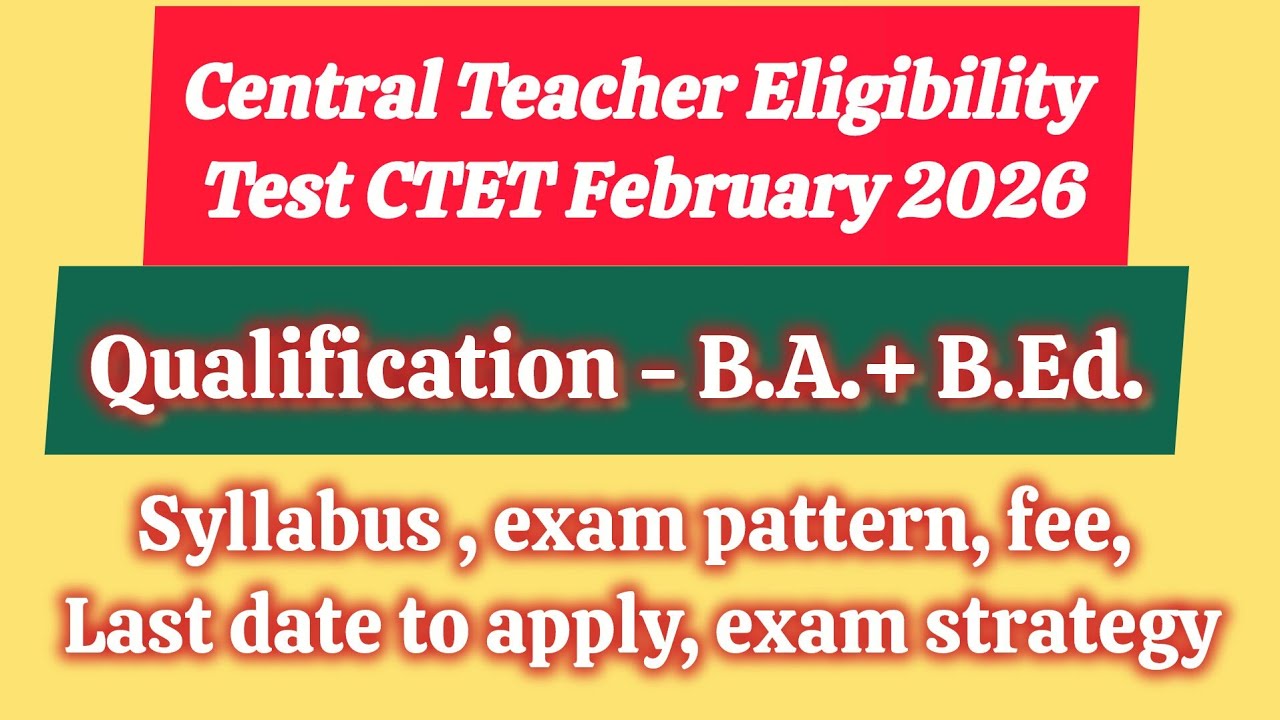 Central Teacher Eligibility Test CTET February 2026

Qualification - B.A.+ B.Ed.

Syllabus , exam pattern, fee, Last date to apply, exam strategy